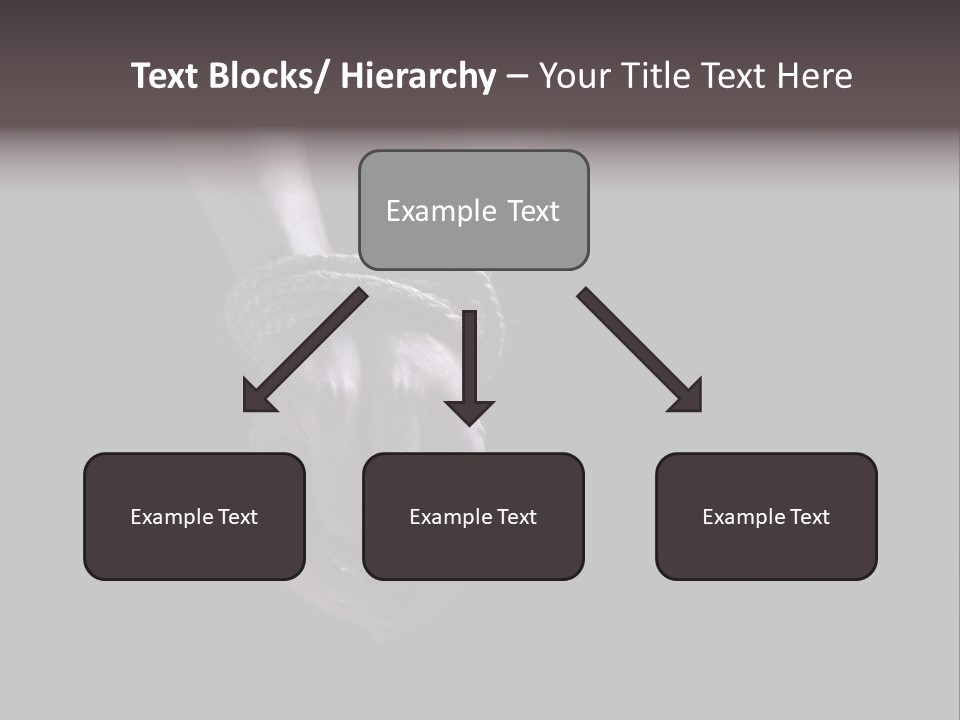 Text Blocks/ Hierarchy – Your Title Text Here

Example Text

Example Text

Example Text

Example Text